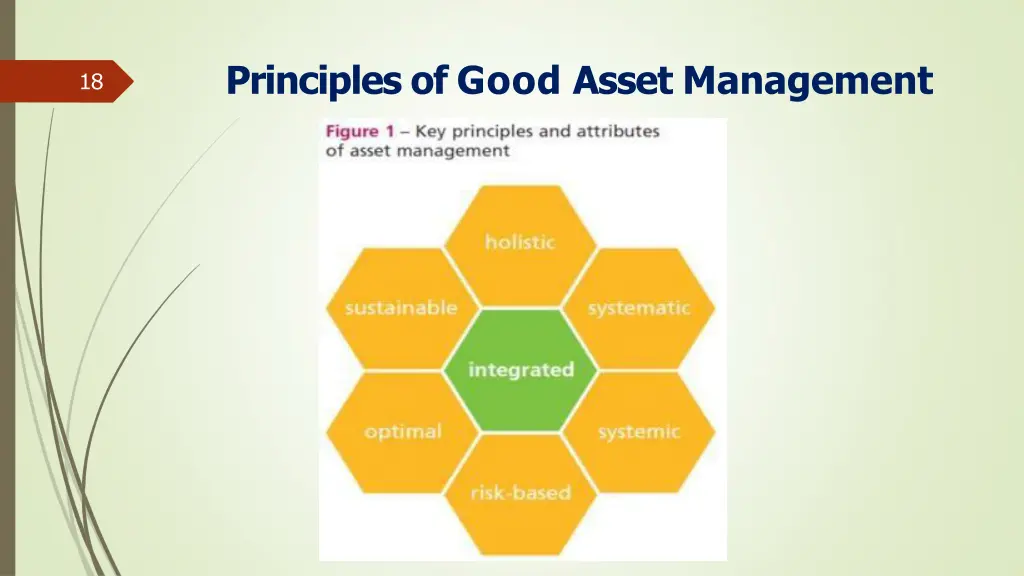 18

Principles of Good Asset Management

Figure 1 – Key principles and attributes of asset management

holistic

sustainable

systematic

integrated

optimal

systemic

risk-based